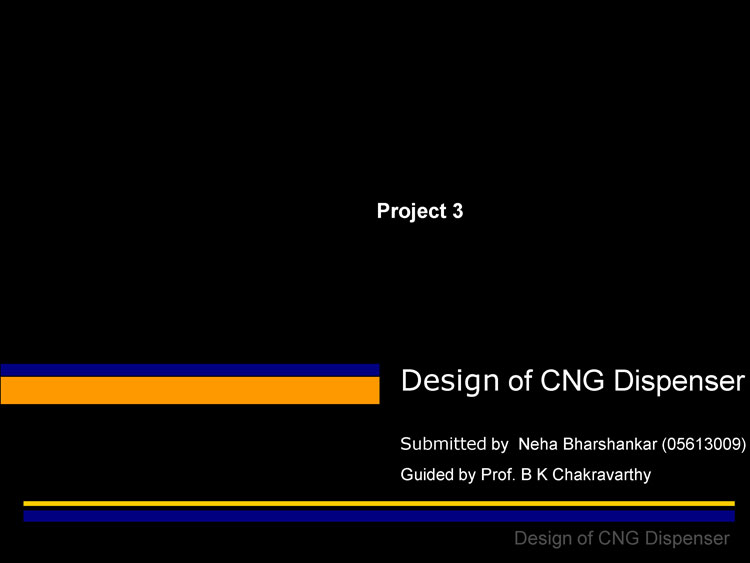 Project 3

Design of CNG Dispenser

Submitted by Neha Bharshankar (05613009)

Guided by Prof. B K Chakravarthy

Design of CNG Dispenser